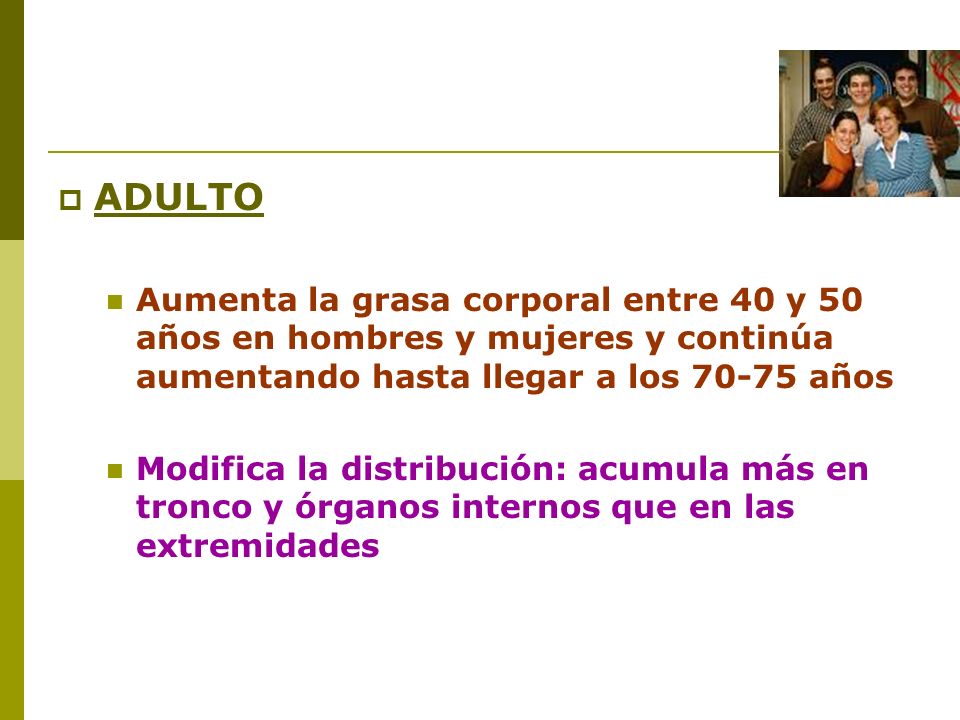 ADULTO

Aumenta la grasa corporal entre 40 y 50 años en hombres y mujeres y continúa aumentando hasta llegar a los 70-75 años

Modifica la distribución: acumula más en tronco y órganos internos que en las extremidades